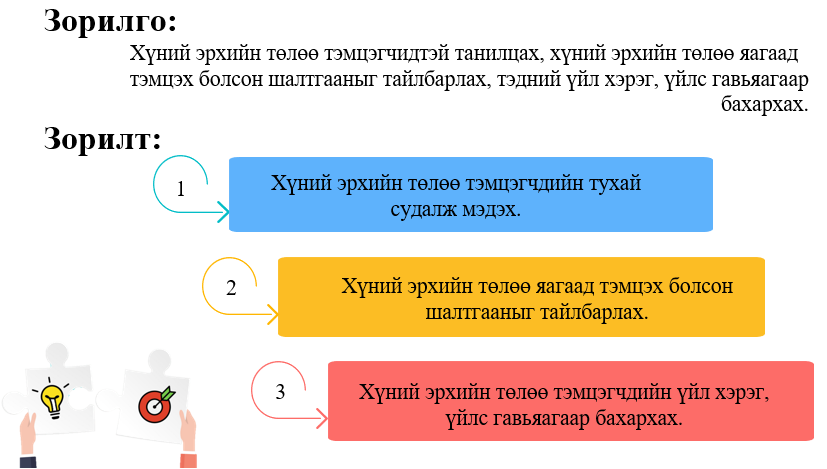 Зорилго:

Хүний эрхийн төлөө тэмцэгчидтэй танилцах, хүний эрхийн төлөө яагаад тэмцэх болсон шалтгааныг тайлбарлах, тэдний үйл хэрэг, үйлс гавьяагаар бахархах.

Зорилт:

1

Хүний эрхийн төлөө тэмцэгчдийн тухай судалж мэдэх.

2

Хүний эрхийн төлөө яагаад тэмцэх болсон шалтгааныг тайлбарлах.

3

Хүний эрхийн төлөө тэмцэгчдийн үйл хэрэг, үйлс гавьяагаар бахархах.